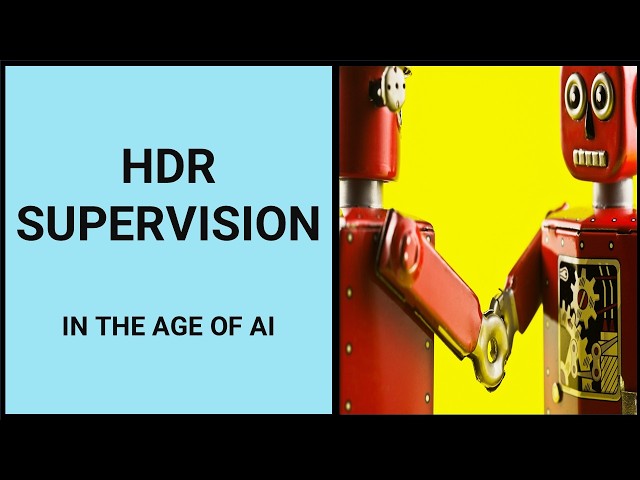 HDR
SUPERVISION

IN THE AGE OF AI